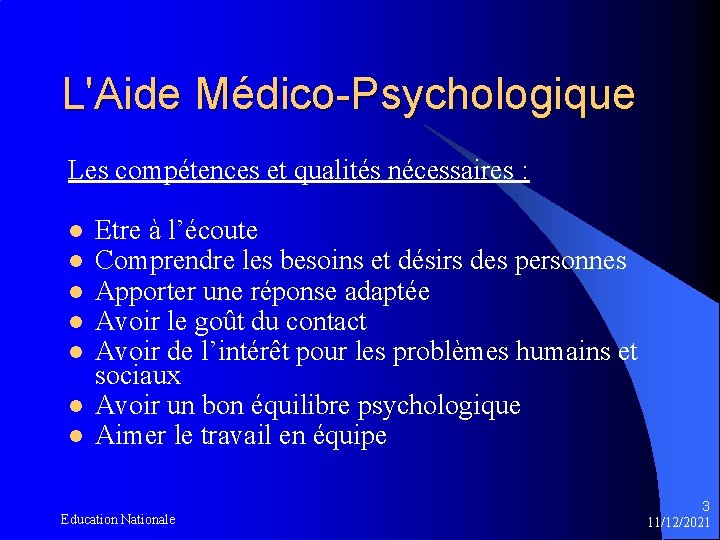 L'Aide Médico-Psychologique

Les compétences et qualités nécessaires :

- Etre à l’écoute
- Comprendre les besoins et désirs des personnes
- Apporter une réponse adaptée
- Avoir le goût du contact
- Avoir de l’intérêt pour les problèmes humains et sociaux
- Avoir un bon équilibre psychologique
- Aimer le travail en équipe

Education Nationale

3
11/12/2021